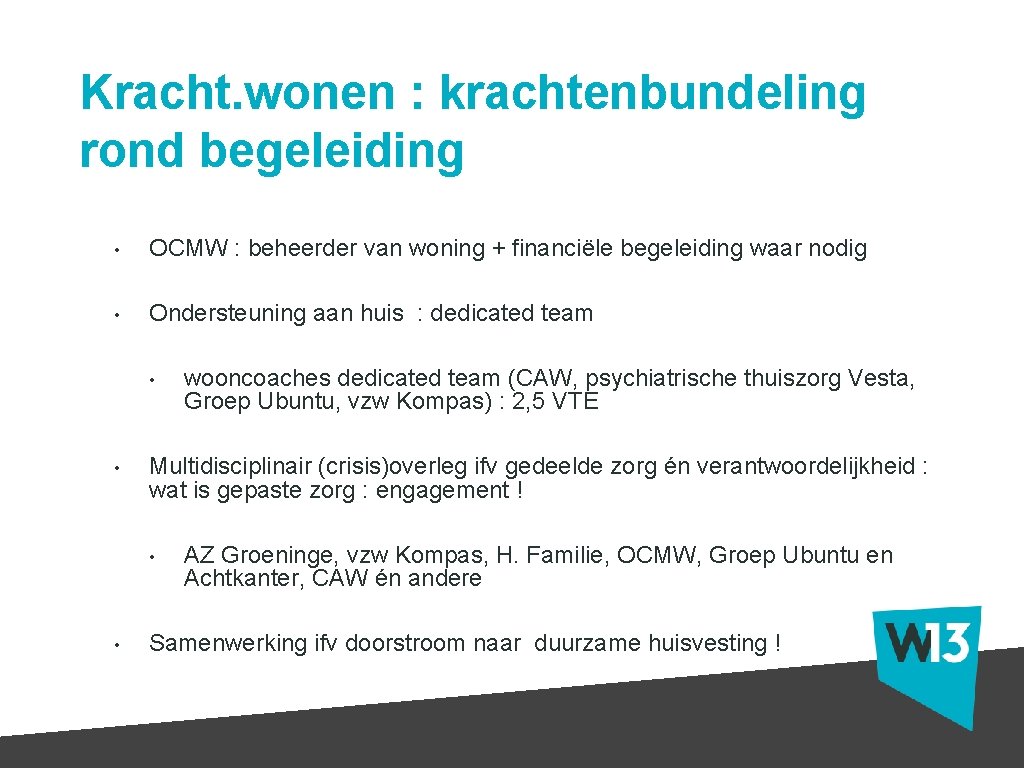 Kracht.wonen : krachtenbundeling rond begeleiding

• OCMW : beheerder van woning + financiële begeleiding waar nodig

• Ondersteuning aan huis : dedicated team

• wooncoaches dedicated team (CAW, psychiatrische thuiszorg Vesta, Groep Ubuntu, vzw Kompas) : 2,5 VTE

• Multidisciplinair (crisis)overleg ifv gedeelde zorg én verantwoordelijkheid : wat is gepaste zorg : engagement !

• AZ Groeninge, vzw Kompas, H. Familie, OCMW, Groep Ubuntu en Achtkanter, CAW én andere

• Samenwerking ifv doorstroom naar duurzame huisvesting !

W13